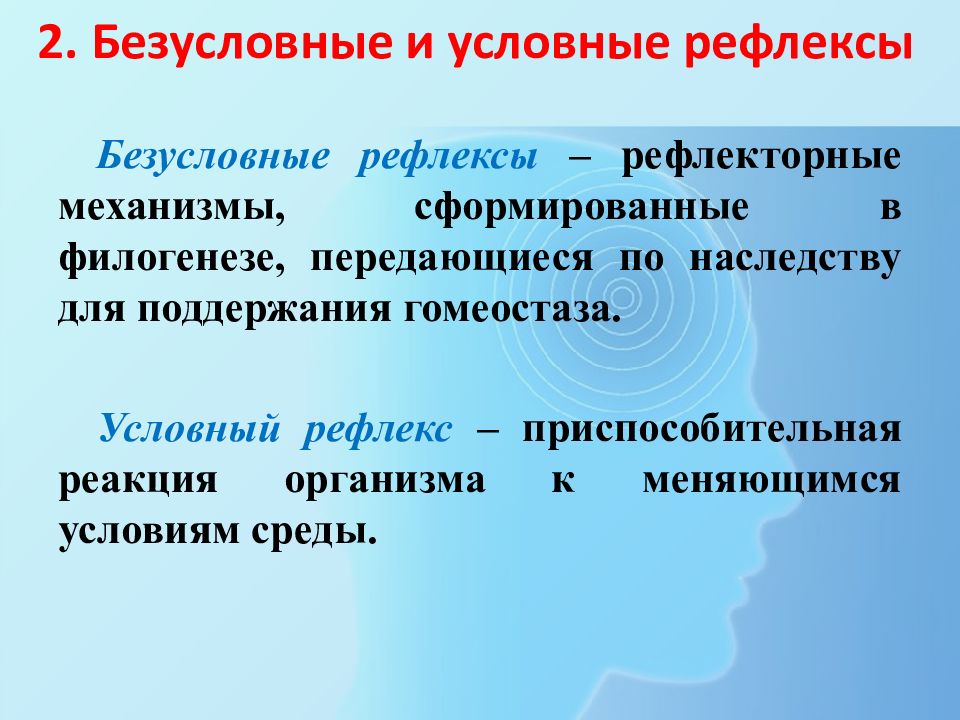 2. Безусловные и условные рефлексы

Безусловные рефлексы – рефлекторные механизмы, сформированные в филогенезе, передающиеся по наследству для поддержания гомеостаза.

Условный рефлекс – приспособительная реакция организма к меняющимся условиям среды.